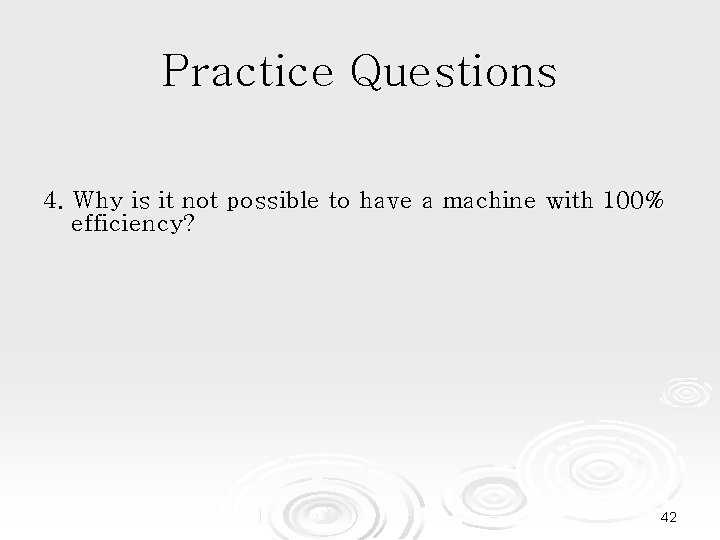 Practice Questions

4. Why is it not possible to have a machine with 100% efficiency?

42